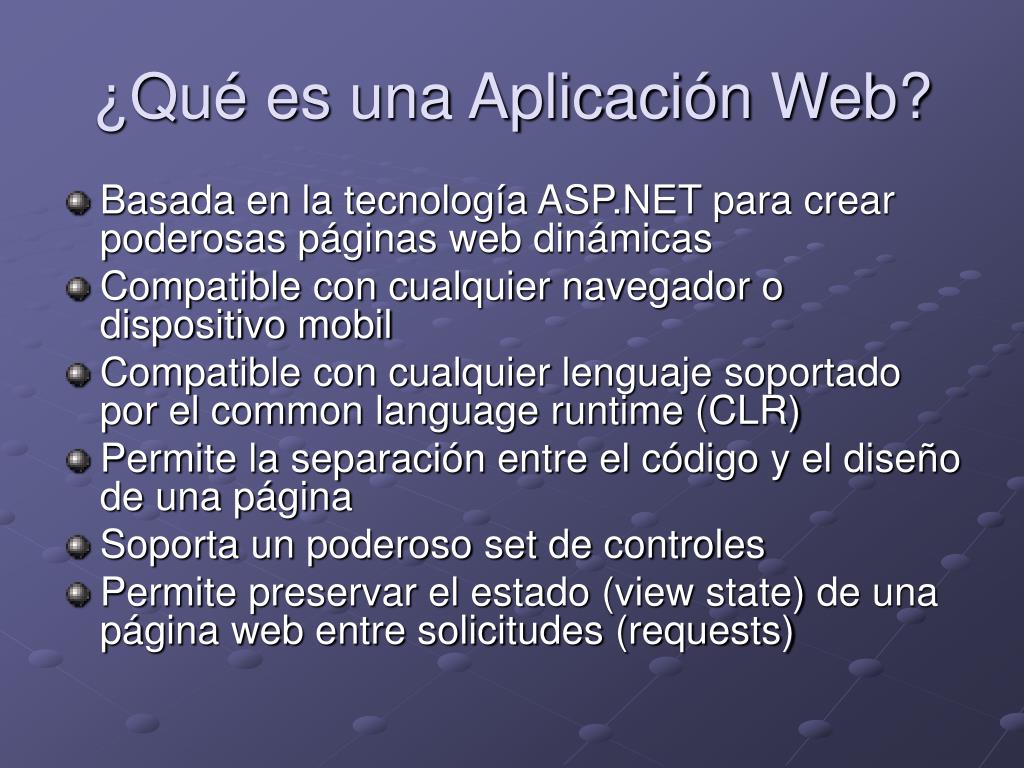 ¿Qué es una Aplicación Web?

Basada en la tecnología ASP.NET para crear poderosas páginas web dinámicas

Compatible con cualquier navegador o dispositivo mobil

Compatible con cualquier lenguaje soportado por el common language runtime (CLR)

Permite la separación entre el código y el diseño de una página

Soporta un poderoso set de controles

Permite preservar el estado (view state) de una página web entre solicitudes (requests)